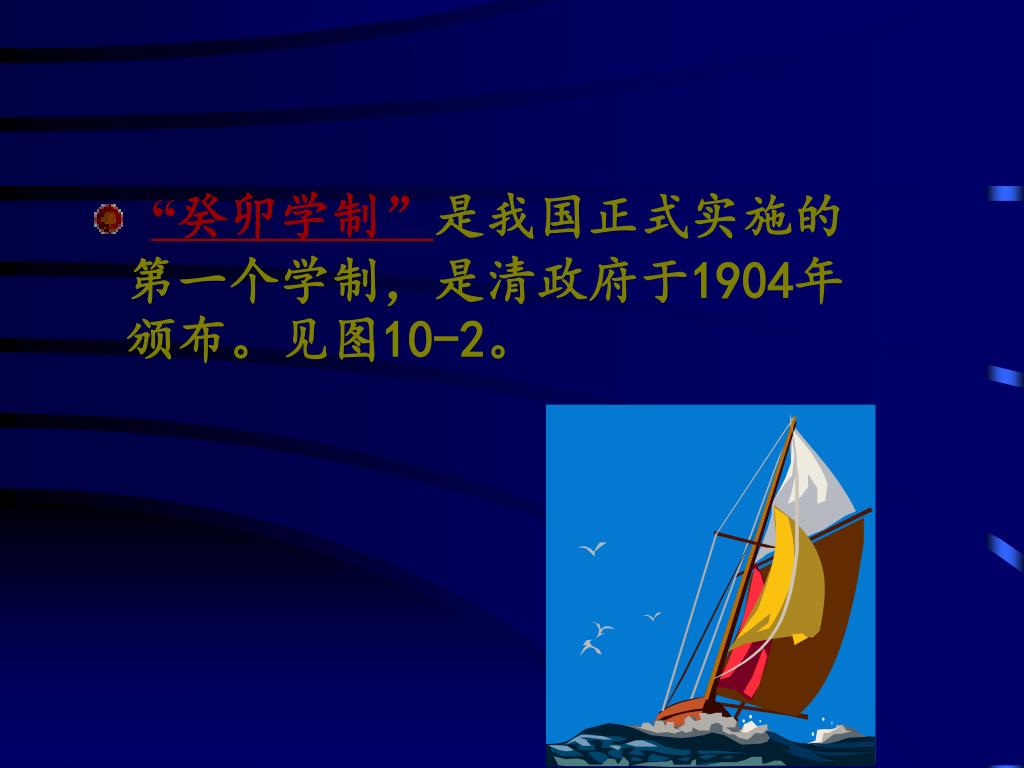 “癸卯学制”是我国正式实施的第一个学制，是清政府于1904年颁布。见图10-2。